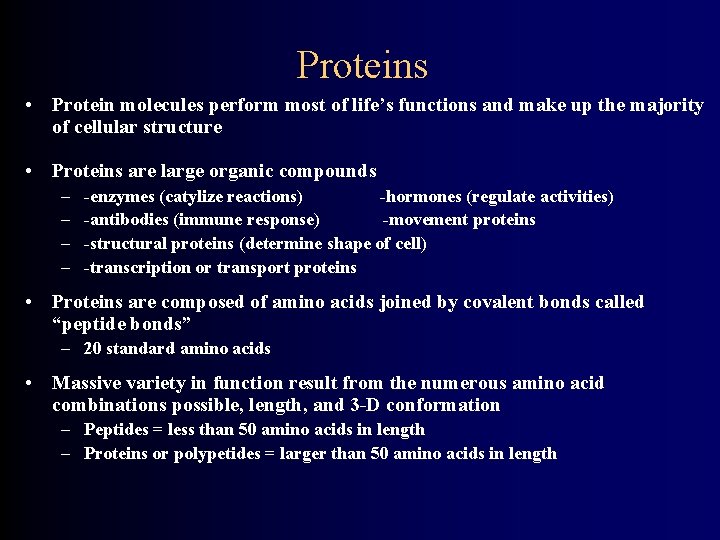 Proteins

• Protein molecules perform most of life's functions and make up the majority of cellular structure

• Proteins are large organic compounds
– -enzymes (catylize reactions) -hormones (regulate activities)
– -antibodies (immune response) -movement proteins
– -structural proteins (determine shape of cell)
– -transcription or transport proteins

• Proteins are composed of amino acids joined by covalent bonds called "peptide bonds"
– 20 standard amino acids

• Massive variety in function result from the numerous amino acid combinations possible, length, and 3-D conformation
– Peptides = less than 50 amino acids in length
– Proteins or polypetides = larger than 50 amino acids in length